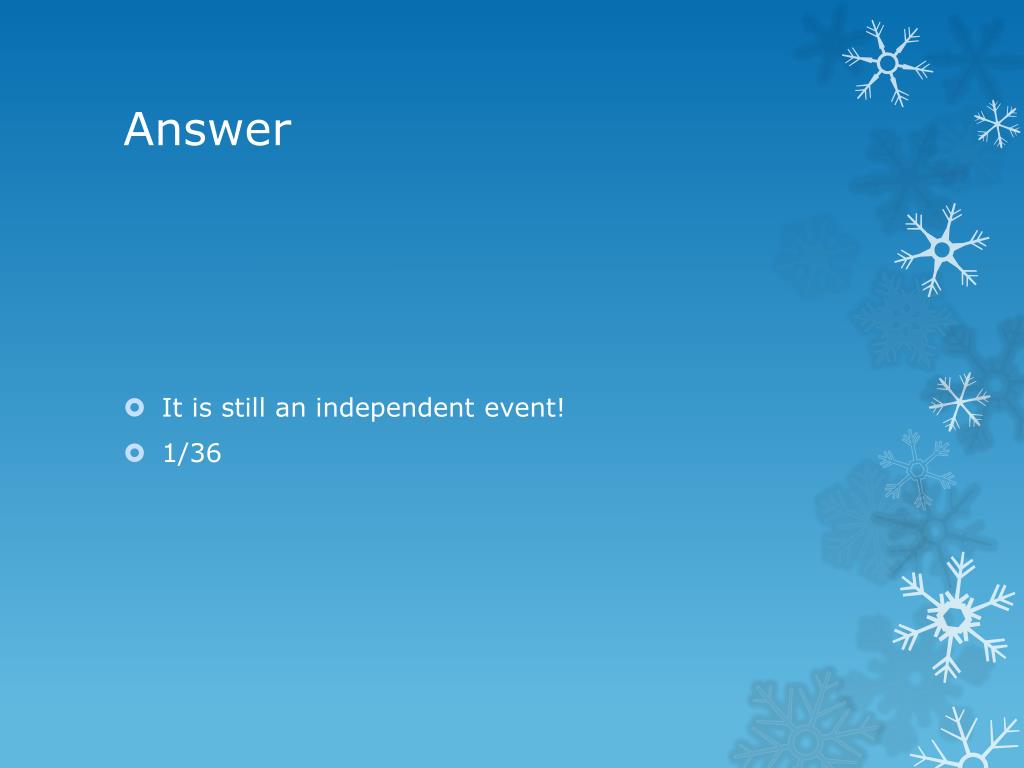 Answer

It is still an independent event!

1/36